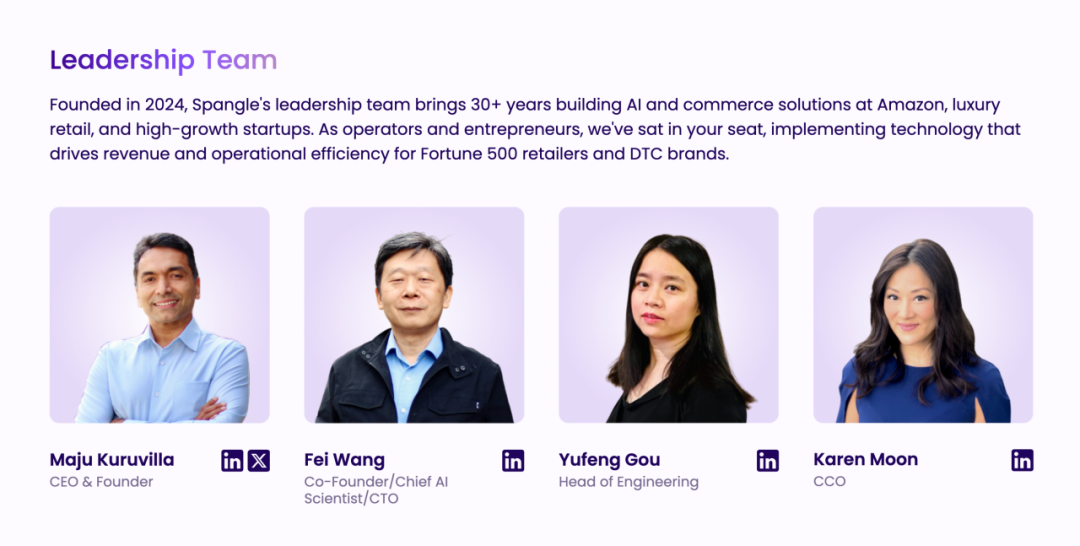 Leadership Team

Founded in 2024, Spangle's leadership team brings 30+ years building AI and commerce solutions at Amazon, luxury retail, and high-growth startups. As operators and entrepreneurs, we've sat in your seat, implementing technology that drives revenue and operational efficiency for Fortune 500 retailers and DTC brands.

Maju Kuruvilla
CEO & Founder

Fei Wang
Co-Founder/Chief AI Scientist/CTO

Yufeng Gou
Head of Engineering

Karen Moon
CCO